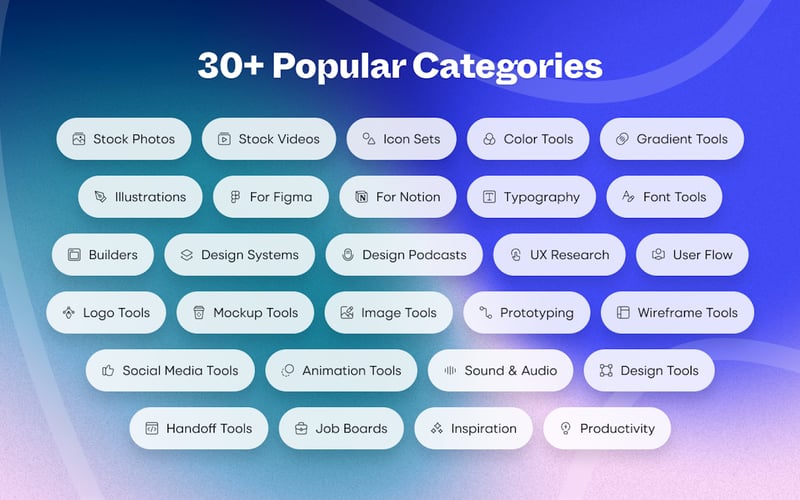 30+ Popular Categories

Stock Photos
Stock Videos
Icon Sets
Color Tools
Gradient Tools
Illustrations
For Figma
For Notion
Typography
Font Tools
Builders
Design Systems
Design Podcasts
UX Research
User Flow
Logo Tools
Mockup Tools
Image Tools
Prototyping
Wireframe Tools
Social Media Tools
Animation Tools
Sound & Audio
Design Tools
Handoff Tools
Job Boards
Inspiration
Productivity